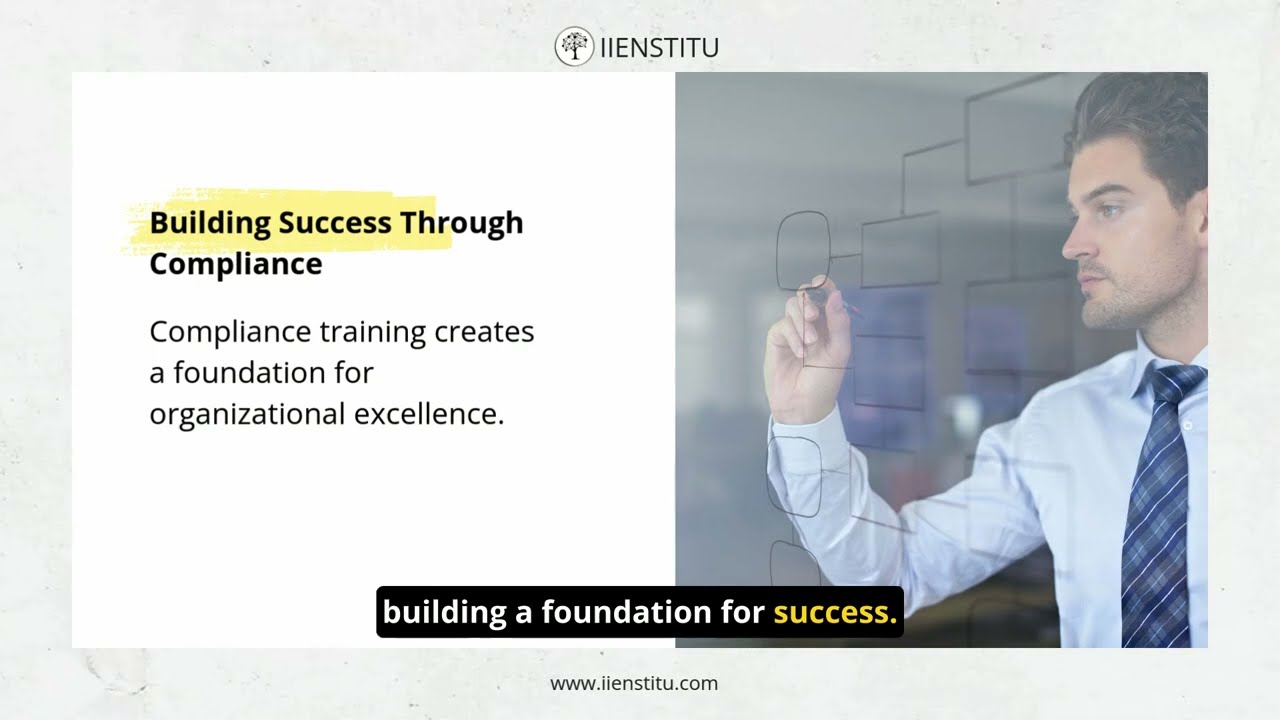 IIENSTITU

Building Success Through Compliance

Compliance training creates a foundation for organizational excellence.

building a foundation for success.

www.iienstitu.com